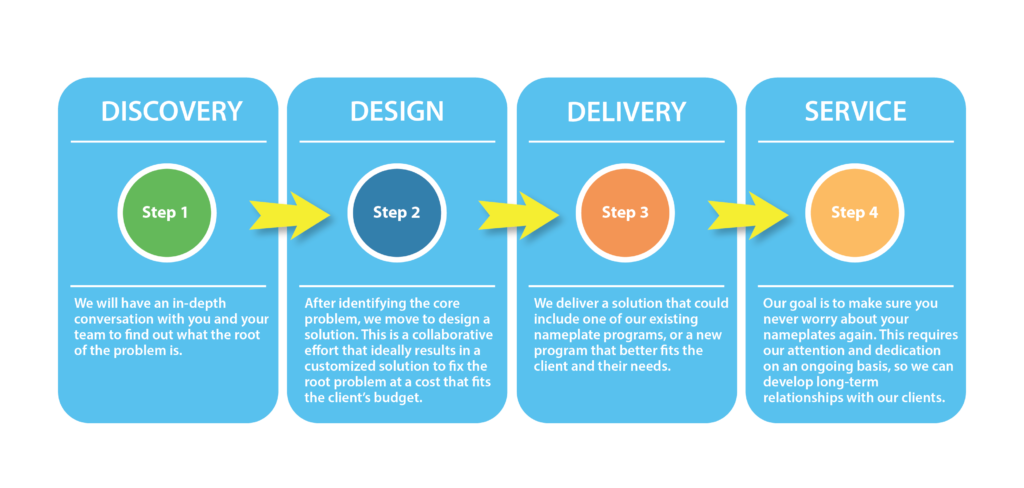 DISCOVERY

Step 1

We will have an in-depth conversation with you and your team to find out what the root of the problem is.

DESIGN

Step 2

After identifying the core problem, we move to design a solution. This is a collaborative effort that ideally results in a customized solution to fix the root problem at a cost that fits the client's budget.

DELIVERY

Step 3

We deliver a solution that could include one of our existing nameplate programs, or a new program that better fits the client and their needs.

SERVICE

Step 4

Our goal is to make sure you never worry about your nameplates again. This requires our attention and dedication on an ongoing basis, so we can develop long-term relationships with our clients.